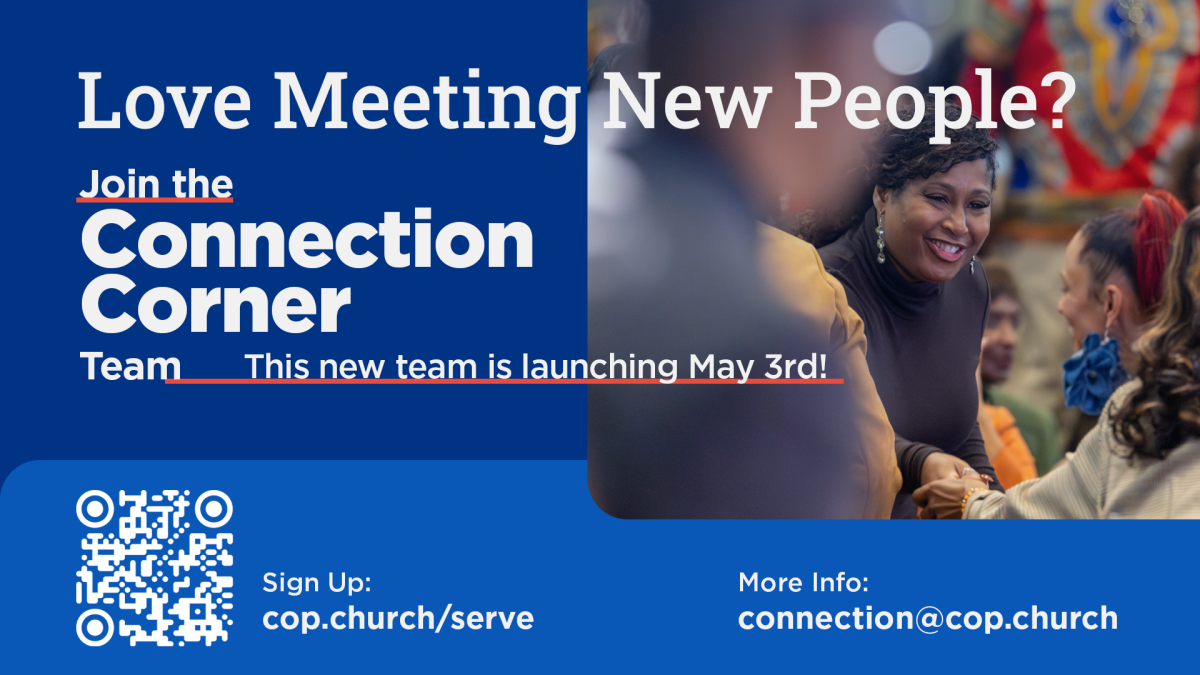 Love Meeting New People?

Join the
Connection Corner
Team

This new team is launching May 3rd!

Sign Up:
cop.church/serve

More Info:
connection@cop.church